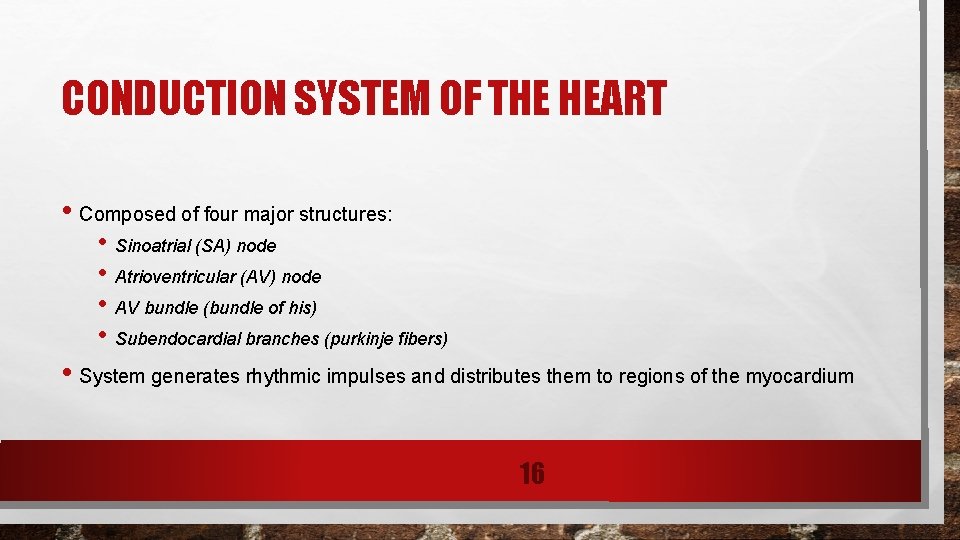 CONDUCTION SYSTEM OF THE HEART

• Composed of four major structures:
  • Sinoatrial (SA) node
  • Atrioventricular (AV) node
  • AV bundle (bundle of his)
  • Subendocardial branches (purkinje fibers)
• System generates rhythmic impulses and distributes them to regions of the myocardium

16